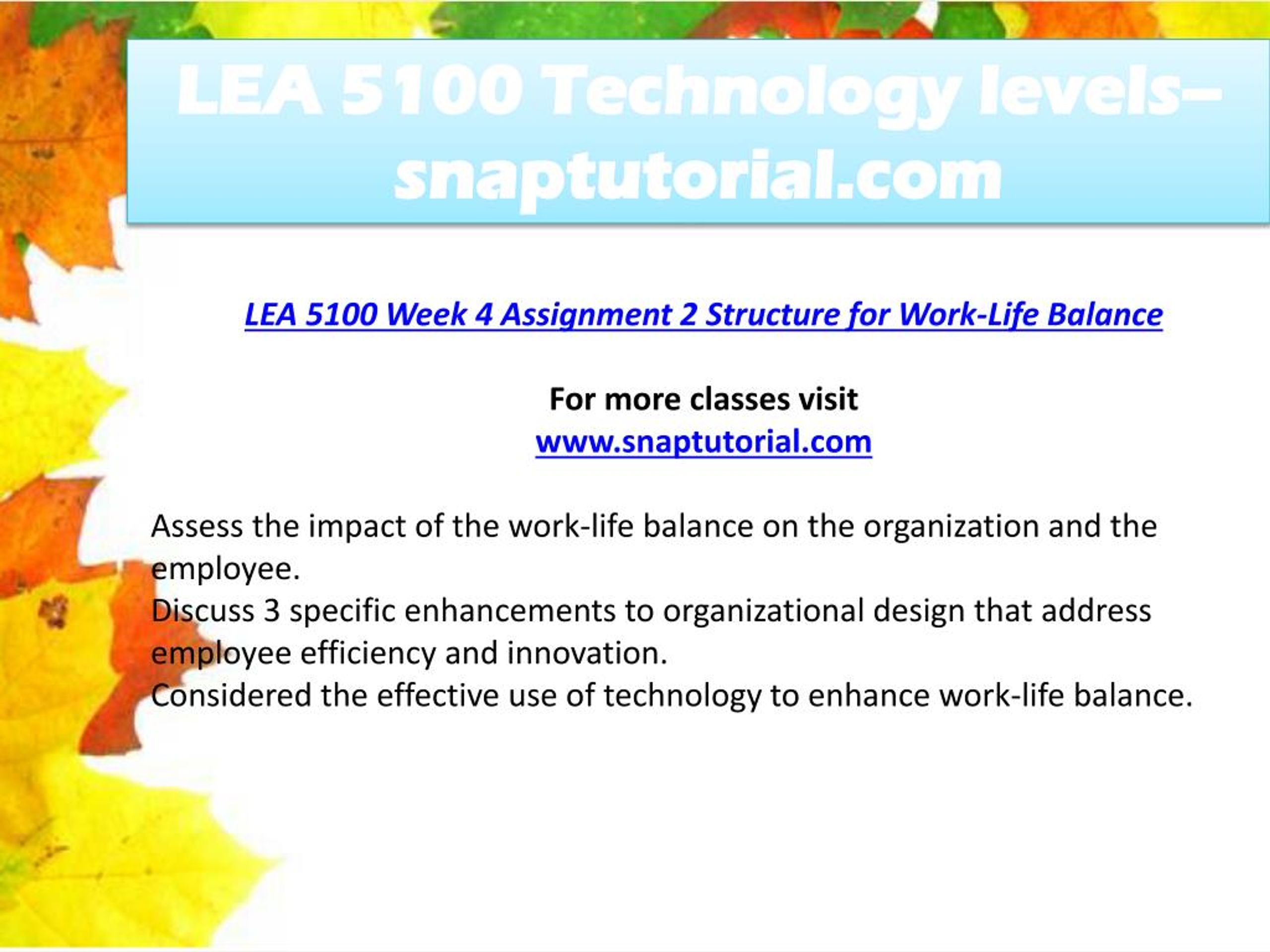 LEA 5100 Technology levels–snaptutorial.com

LEA 5100 Week 4 Assignment 2 Structure for Work-Life Balance

For more classes visit
www.snaptutorial.com

Assess the impact of the work-life balance on the organization and the employee.
Discuss 3 specific enhancements to organizational design that address employee efficiency and innovation.
Considered the effective use of technology to enhance work-life balance.